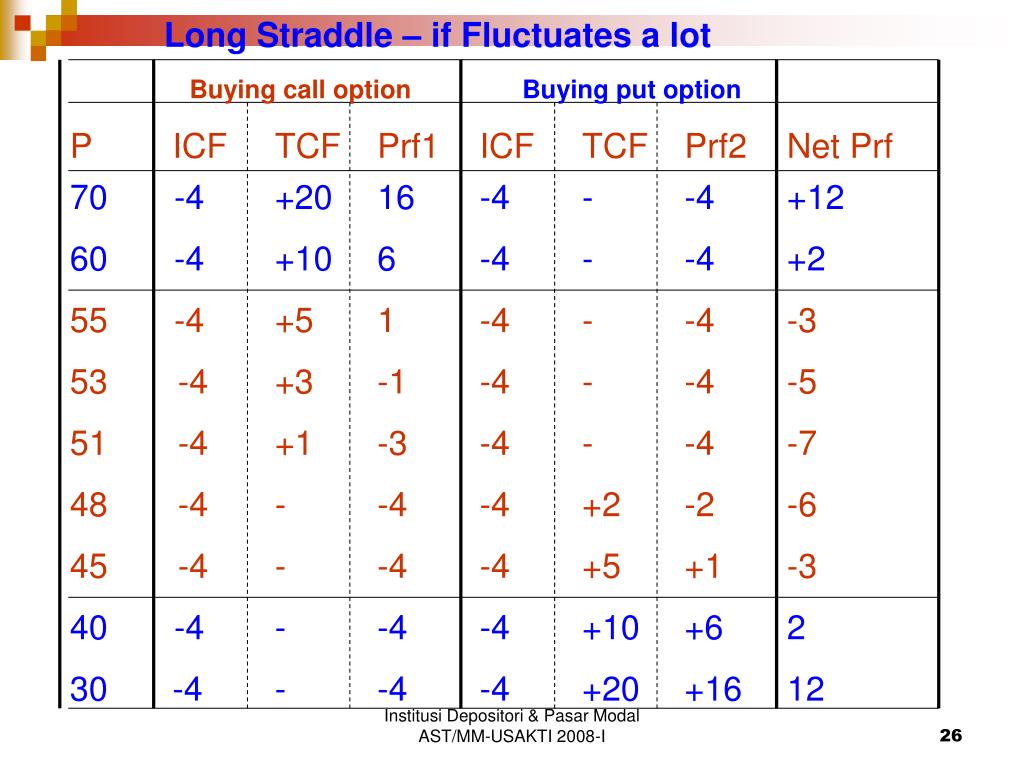 Long Straddle – if Fluctuates a lot

| | Buying call option | | | Buying put option | | | |
|---|---|---|---|---|---|---|---|
| P | ICF | TCF | Prf1 | ICF | TCF | Prf2 | Net Prf |
| 70 | -4 | +20 | 16 | -4 | - | -4 | +12 |
| 60 | -4 | +10 | 6 | -4 | - | -4 | +2 |
| 55 | -4 | +5 | 1 | -4 | - | -4 | -3 |
| 53 | -4 | +3 | -1 | -4 | - | -4 | -5 |
| 51 | -4 | +1 | -3 | -4 | - | -4 | -7 |
| 48 | -4 | - | -4 | -4 | +2 | -2 | -6 |
| 45 | -4 | - | -4 | -4 | +5 | +1 | -3 |
| 40 | -4 | - | -4 | -4 | +10 | +6 | 2 |
| 30 | -4 | - | -4 | -4 | +20 | +16 | 12 |

Institusi Depositori & Pasar Modal
AST/MM-USAKTI 2008-I

26